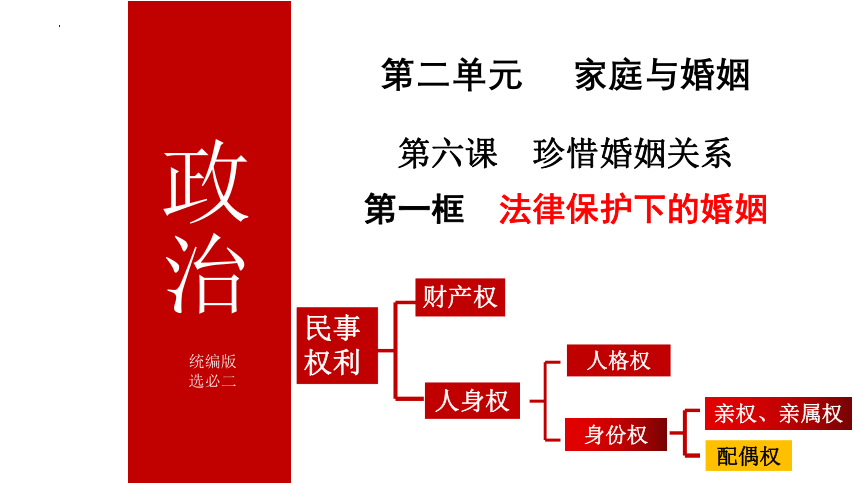 政治

统编版
选必二

第二单元　家庭与婚姻

第六课　珍惜婚姻关系

第一框　法律保护下的婚姻

民事权利

财产权

人身权

人格权

身份权

亲权、亲属权

配偶权